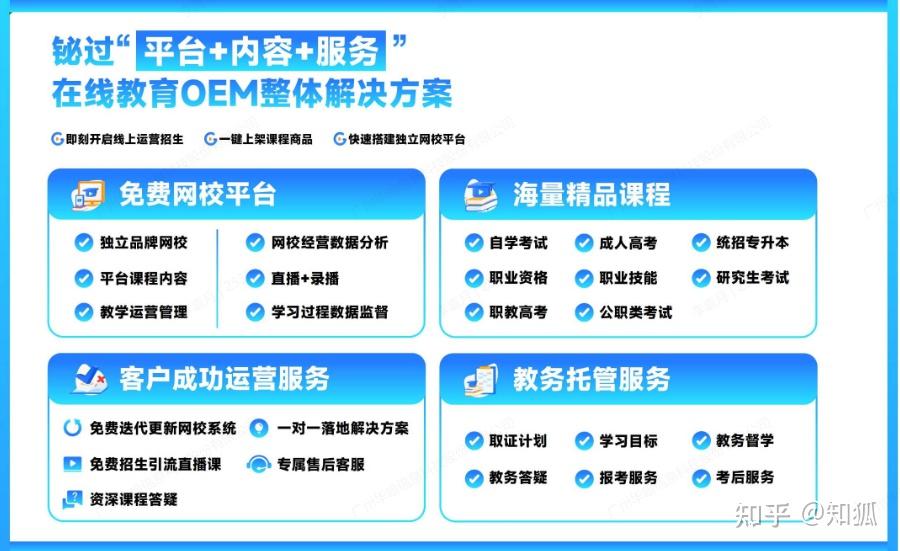 铋过“ 平台+内容+服务 ”
在线教育OEM整体解决方案

即刻开启线上运营招生 一键上架课程商品 快速搭建独立网校平台

免费网校平台

独立品牌网校
平台课程内容
教学运营管理
网校经营数据分析
直播+录播
学习过程数据监督

海量精品课程

自学考试
成人高考
统招专升本
职业资格
职业技能
研究生考试
职教高考
公职类考试

客户成功运营服务

免费迭代更新网校系统
一对一落地解决方案
免费招生引流直播课
专属售后客服
资深课程答疑

教务托管服务

取证计划
学习目标
教务督学
教务答疑
报考服务
考后服务

知乎 @知狐